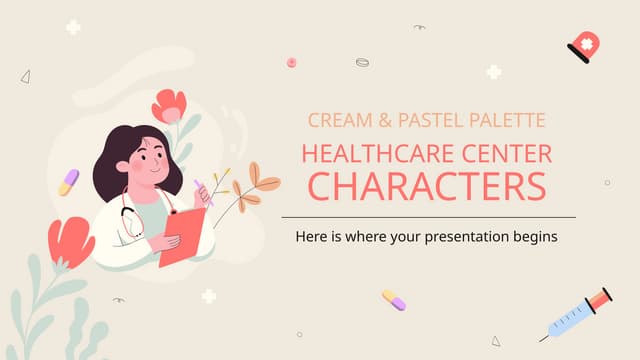 CREAM & PASTEL PALETTE
HEALTHCARE CENTER CHARACTERS

Here is where your presentation begins